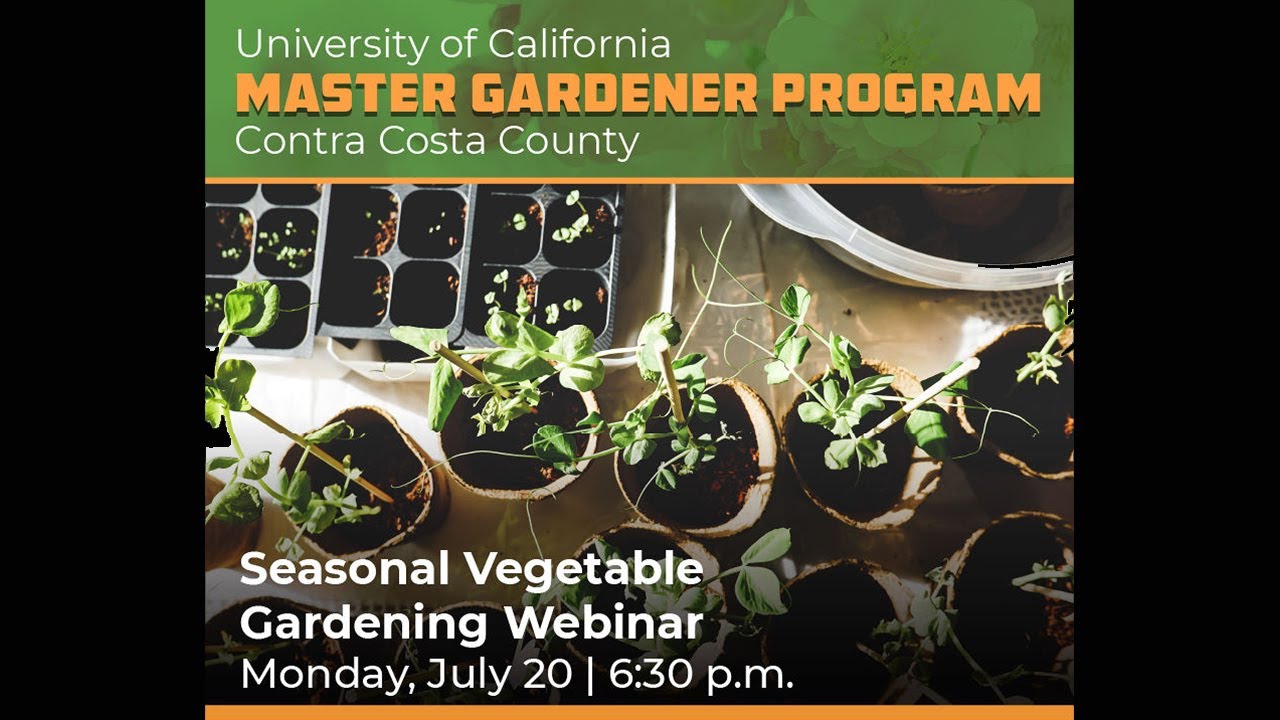 University of California
MASTER GARDENER PROGRAM
Contra Costa County

Seasonal Vegetable Gardening Webinar
Monday, July 20 | 6:30 p.m.